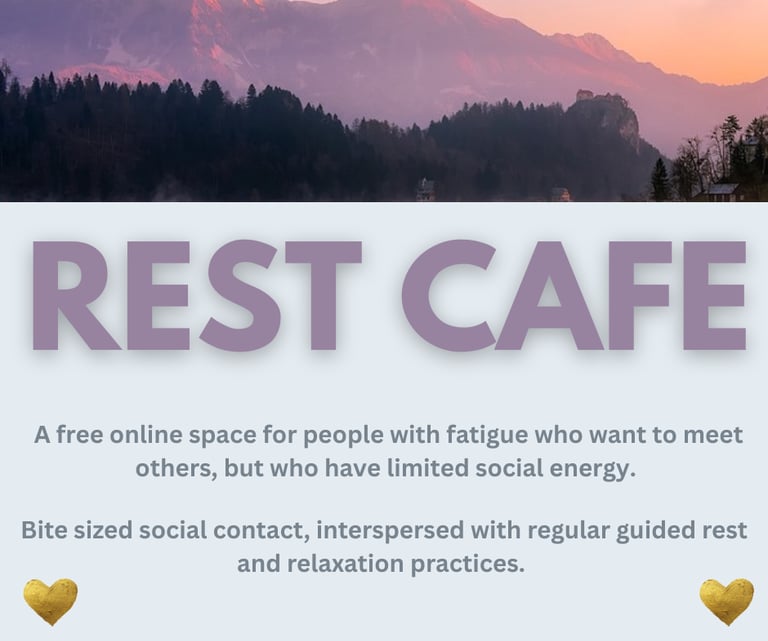 REST CAFE

A free online space for people with fatigue who want to meet others, but who have limited social energy.

Bite sized social contact, interspersed with regular guided rest and relaxation practices.